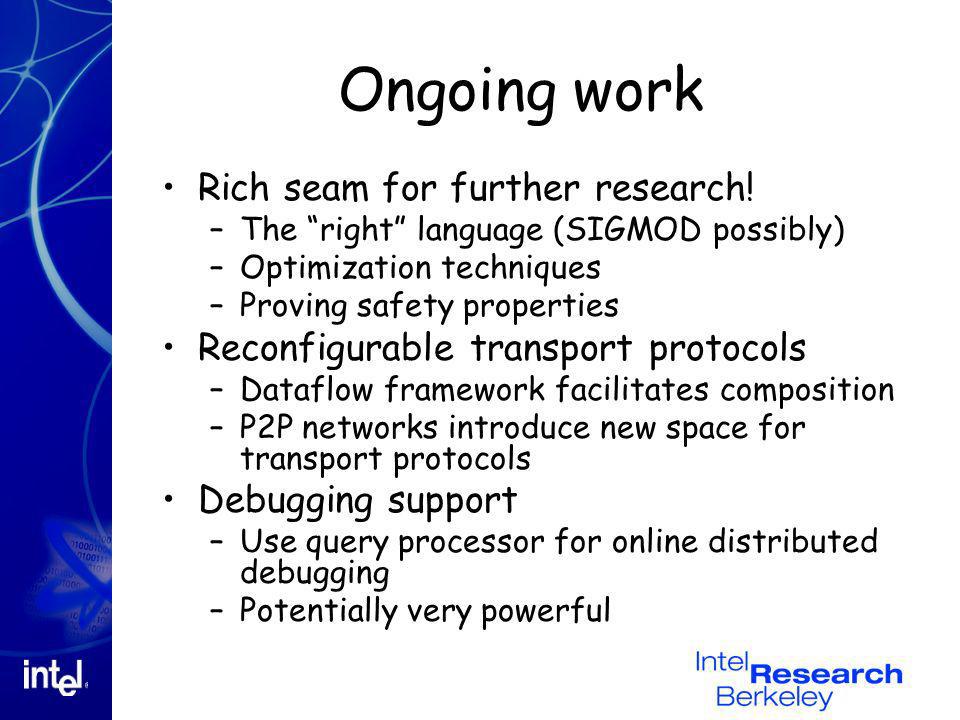 Ongoing work

• Rich seam for further research!
  – The “right” language (SIGMOD possibly)
  – Optimization techniques
  – Proving safety properties
• Reconfigurable transport protocols
  – Dataflow framework facilitates composition
  – P2P networks introduce new space for transport protocols
• Debugging support
  – Use query processor for online distributed debugging
  – Potentially very powerful

intel

Intel Research Berkeley